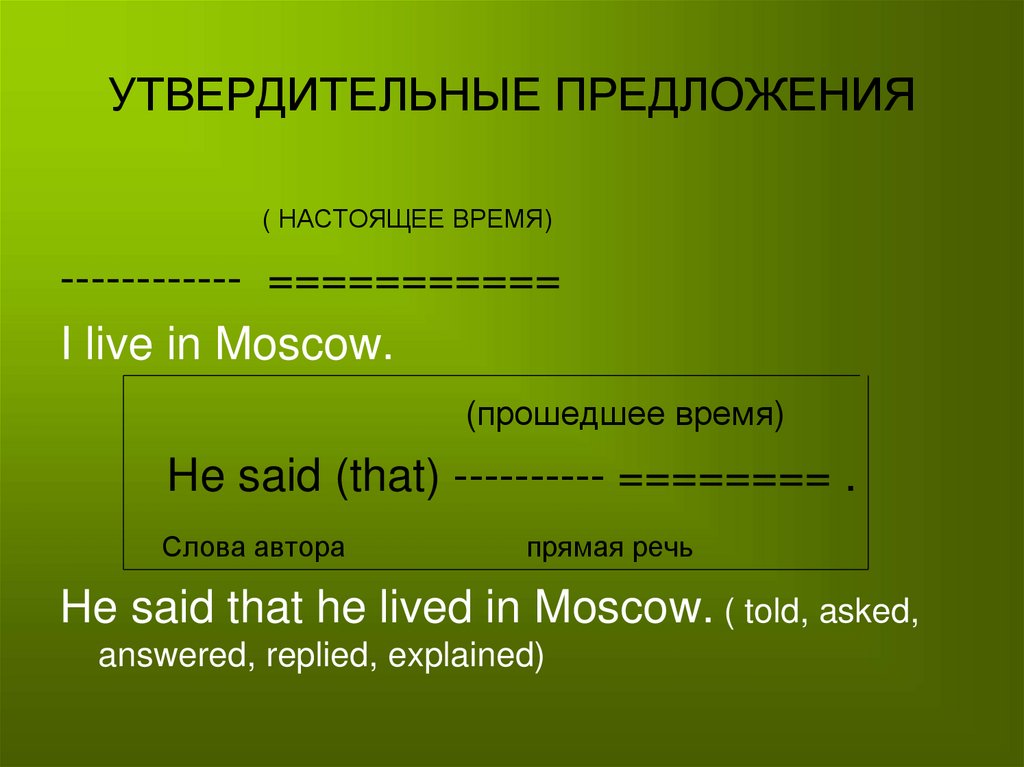 УТВЕРДИТЕЛЬНЫЕ ПРЕДЛОЖЕНИЯ

( НАСТОЯЩЕЕ ВРЕМЯ)

------------ ===========

I live in Moscow.

(прошедшее время)

He said (that) ---------- ======== .

Слова автора прямая речь

He said that he lived in Moscow. ( told, asked, answered, replied, explained)